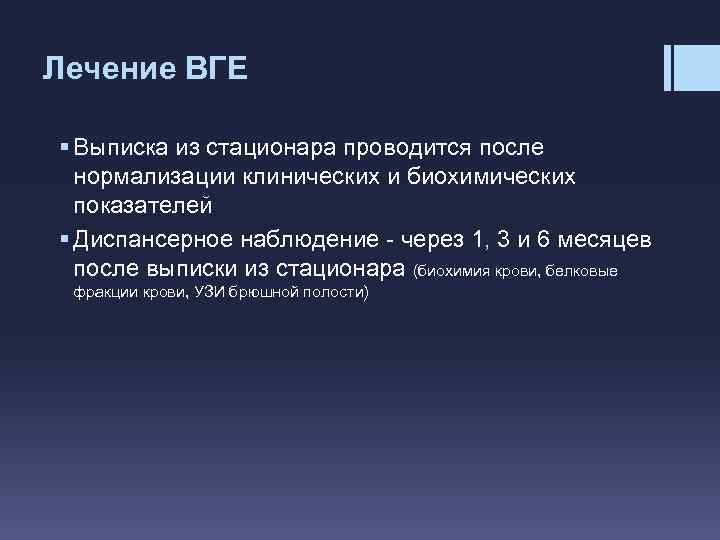 Лечение ВГЕ

▪ Выписка из стационара проводится после нормализации клинических и биохимических показателей

▪ Диспансерное наблюдение - через 1, 3 и 6 месяцев после выписки из стационара (биохимия крови, белковые фракции крови, УЗИ брюшной полости)